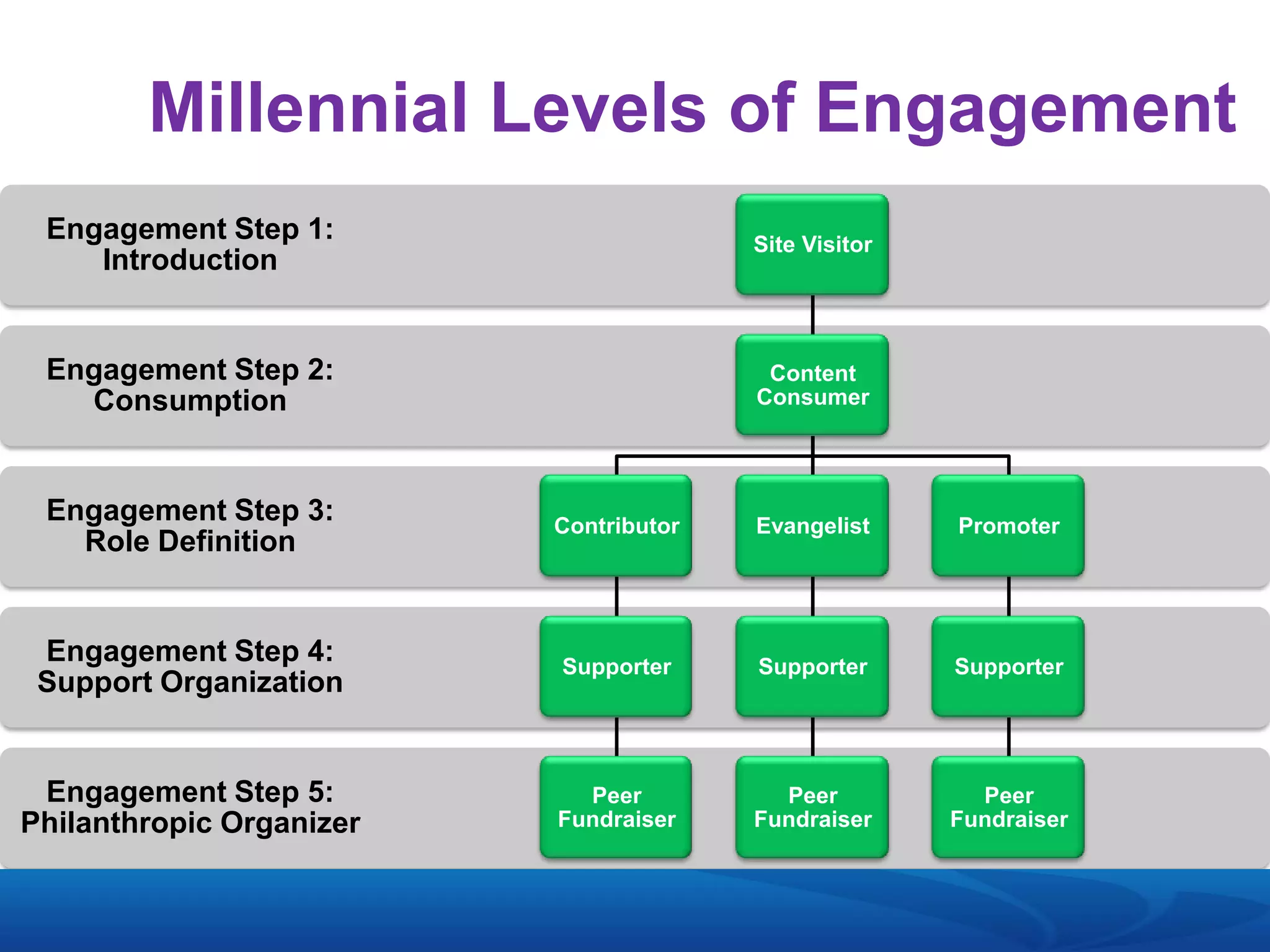 Millennial Levels of Engagement

Engagement Step 1: Introduction

Site Visitor

Engagement Step 2: Consumption

Content Consumer

Engagement Step 3: Role Definition

Contributor

Evangelist

Promoter

Engagement Step 4: Support Organization

Supporter

Supporter

Supporter

Engagement Step 5: Philanthropic Organizer

Peer Fundraiser

Peer Fundraiser

Peer Fundraiser